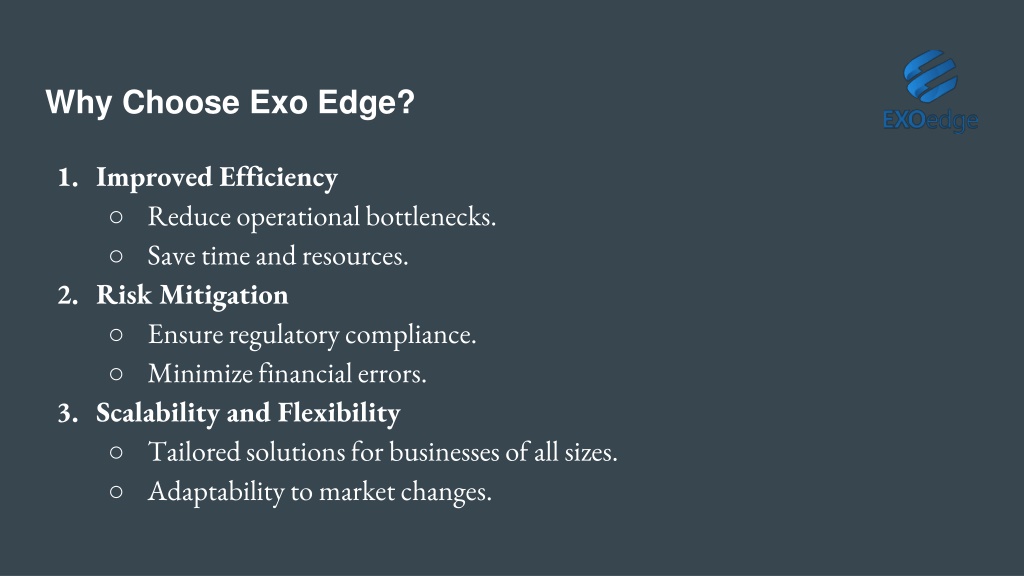 Why Choose Exo Edge?

EXOedge

1. Improved Efficiency
   ○ Reduce operational bottlenecks.
   ○ Save time and resources.
2. Risk Mitigation
   ○ Ensure regulatory compliance.
   ○ Minimize financial errors.
3. Scalability and Flexibility
   ○ Tailored solutions for businesses of all sizes.
   ○ Adaptability to market changes.